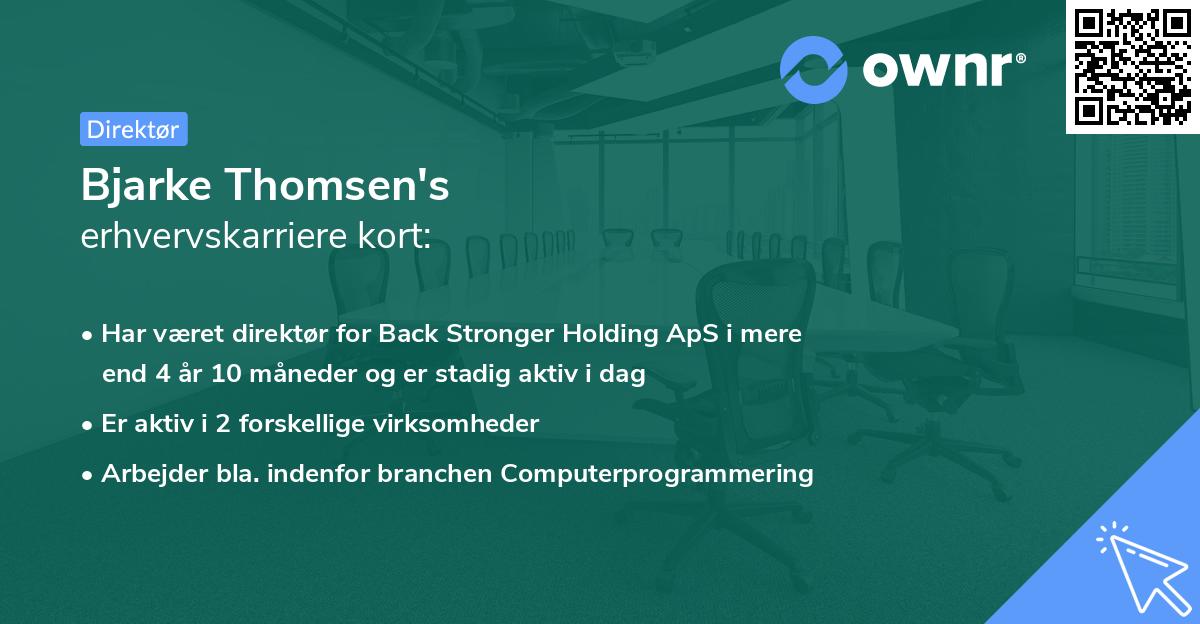 ownr®

Direktør

Bjarke Thomsen's
erhvervskarriere kort:

• Har været direktør for Back Stronger Holding ApS i mere end 4 år 10 måneder og er stadig aktiv i dag
• Er aktiv i 2 forskellige virksomheder
• Arbejder bla. indenfor branchen Computerprogrammering